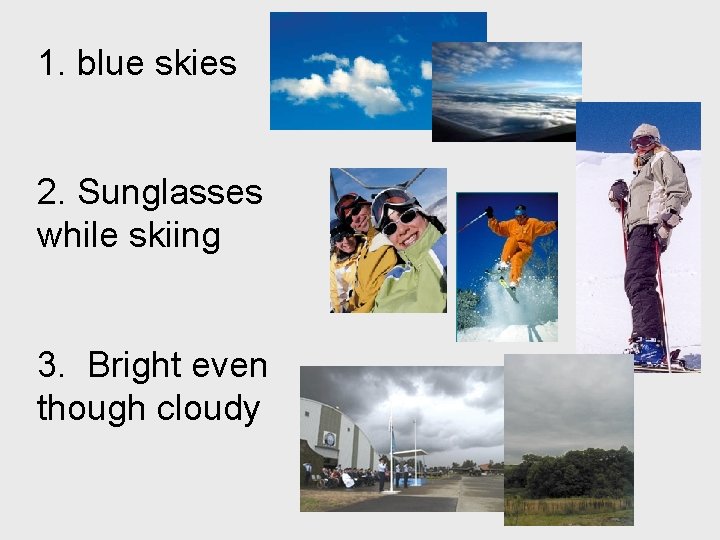 1. blue skies

2. Sunglasses while skiing

3. Bright even though cloudy